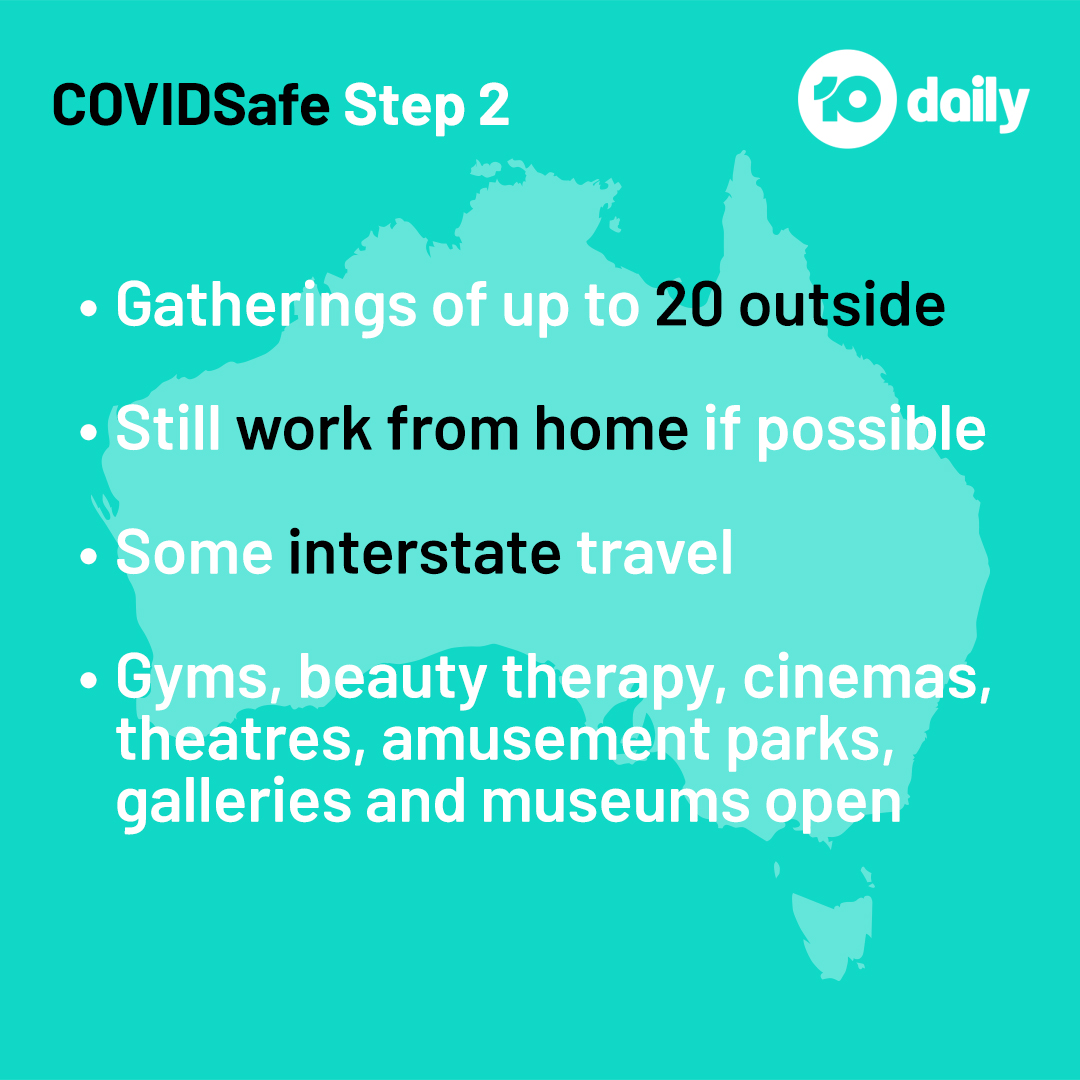 COVIDSafe Step 2

10 daily

• Gatherings of up to 20 outside

• Still work from home if possible

• Some interstate travel

• Gyms, beauty therapy, cinemas, theatres, amusement parks, galleries and museums open